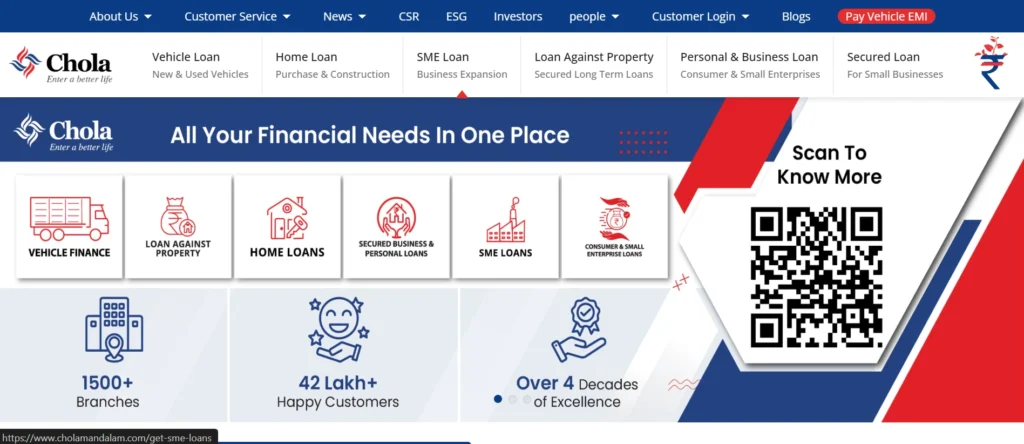 About Us Customer Service News CSR ESG Investors people Customer Login Blogs Pay Vehicle EMI

Chola
Enter a better life

Vehicle Loan
New & Used Vehicles

Home Loan
Purchase & Construction

SME Loan
Business Expansion

Loan Against Property
Secured Long Term Loans

Personal & Business Loan
Consumer & Small Enterprises

Secured Loan
For Small Businesses

Chola
Enter a better life

All Your Financial Needs In One Place

VEHICLE FINANCE

LOAN AGAINST PROPERTY

HOME LOANS

SECURED BUSINESS & PERSONAL LOANS

SME LOANS

CONSUMER & SMALL ENTERPRISE LOANS

Scan To Know More

1500+
Branches

42 Lakh+
Happy Customers

Over 4 Decades
of Excellence

https://www.cholamandalam.com/get-sme-loans